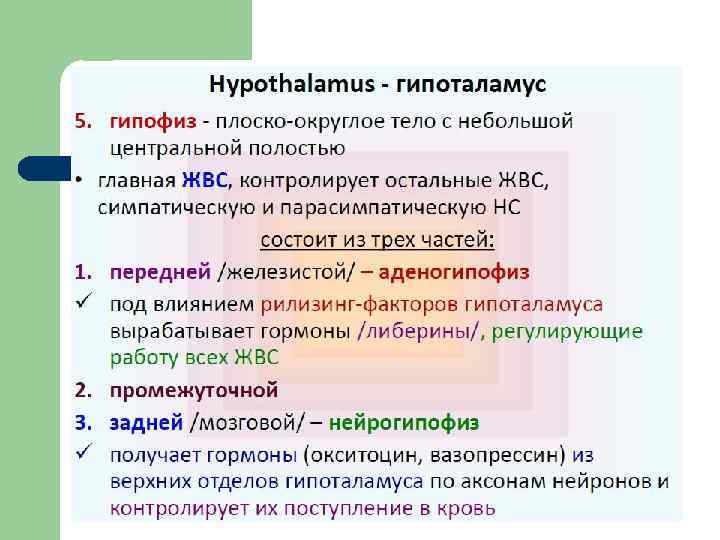 Hypothalamus - гипоталамус

5. гипофиз - плоско-округлое тело с небольшой центральной полостью

• главная ЖВС, контролирует остальные ЖВС, симпатическую и парасимпатическую НС

состоит из трех частей:

1. передней /железистой/ – аденогипофиз

✓ под влиянием рилизинг-факторов гипоталамуса вырабатывает гормоны /либерины/, регулирующие работу всех ЖВС

2. промежуточной

3. задней /мозговой/ – нейрогипофиз

✓ получает гормоны (окситоцин, вазопрессин) из верхних отделов гипоталамуса по аксонам нейронов и контролирует их поступление в кровь